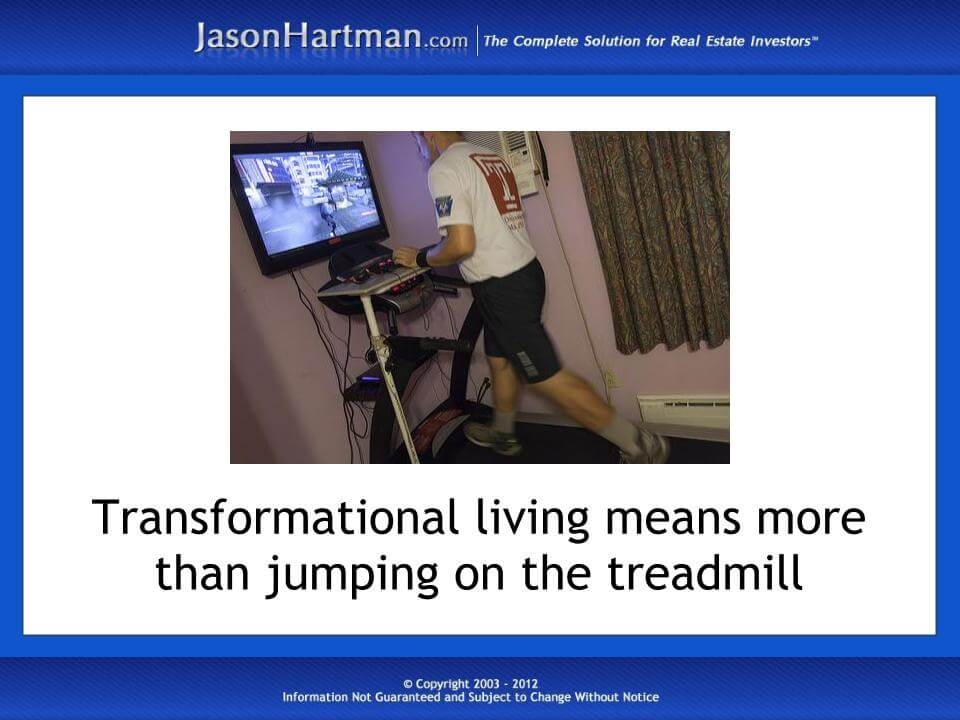 JasonHartman.com | The Complete Solution for Real Estate Investors™

Transformational living means more than jumping on the treadmill

© Copyright 2003 - 2012
Information Not Guaranteed and Subject to Change Without Notice